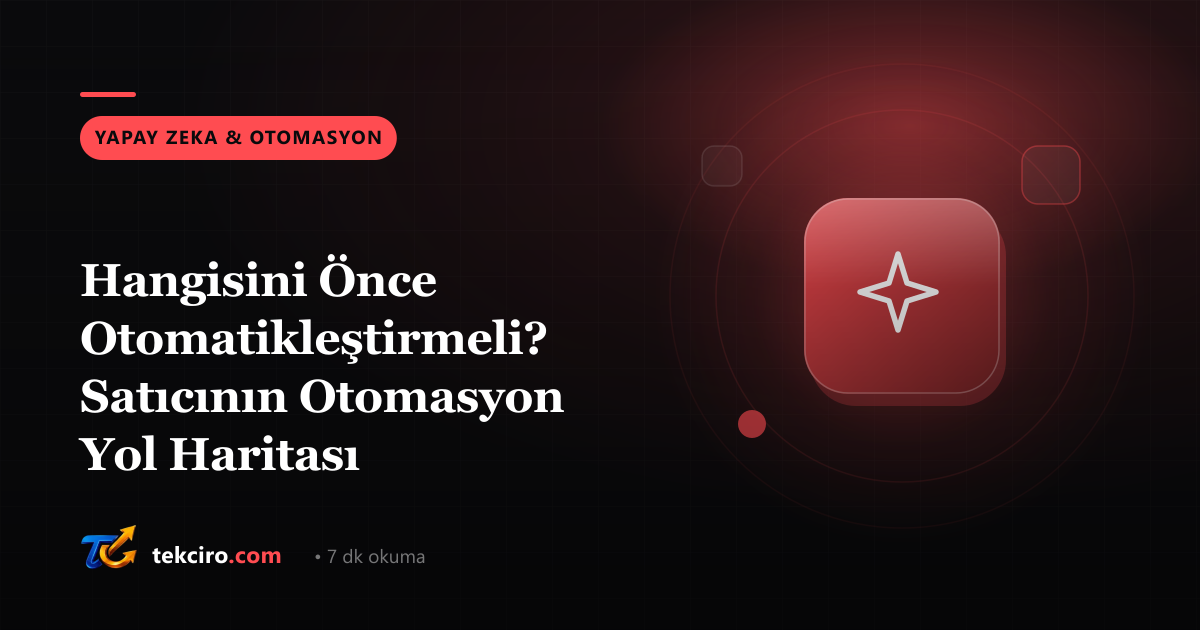 YAPAY ZEKA & OTOMASYON

Hangisini Önce Otomatikleştirmeli? Satıcının Otomasyon Yol Haritası

TC

tekciro.com

• 7 dk okuma